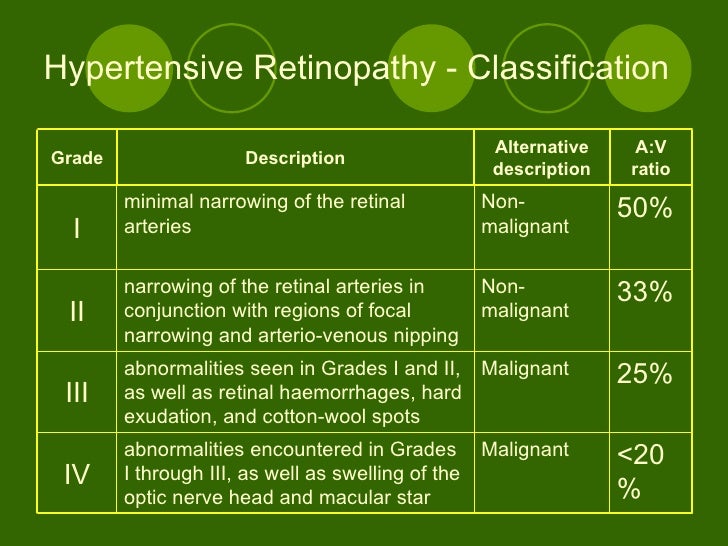 Hypertensive Retinopathy - Classification

| Grade | Description | Alternative description | A:V ratio |
|---|---|---|---|
| I | minimal narrowing of the retinal arteries | Non-malignant | 50% |
| II | narrowing of the retinal arteries in conjunction with regions of focal narrowing and arterio-venous nipping | Non-malignant | 33% |
| III | abnormalities seen in Grades I and II, as well as retinal haemorrhages, hard exudation, and cotton-wool spots | Malignant | 25% |
| IV | abnormalities encountered in Grades I through III, as well as swelling of the optic nerve head and macular star | Malignant | <20 % |